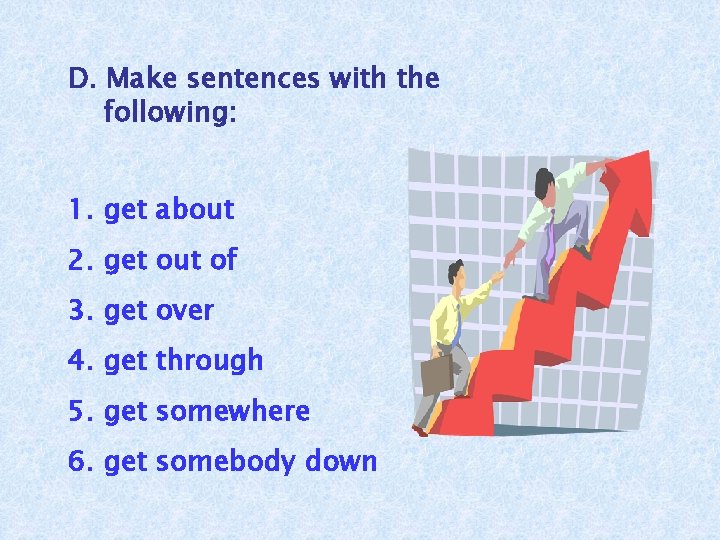 D. Make sentences with the following:

1. get about
2. get out of
3. get over
4. get through
5. get somewhere
6. get somebody down